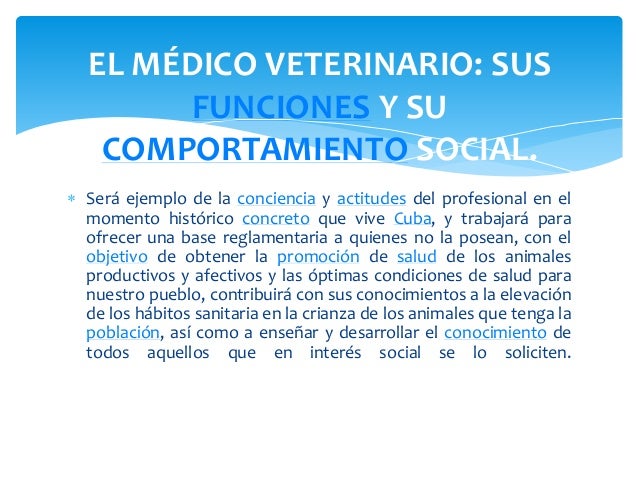 EL MÉDICO VETERINARIO: SUS FUNCIONES Y SU COMPORTAMIENTO SOCIAL.

* Será ejemplo de la conciencia y actitudes del profesional en el momento histórico concreto que vive Cuba, y trabajará para ofrecer una base reglamentaria a quienes no la posean, con el objetivo de obtener la promoción de salud de los animales productivos y afectivos y las óptimas condiciones de salud para nuestro pueblo, contribuirá con sus conocimientos a la elevación de los hábitos sanitaria en la crianza de los animales que tenga la población, así como a enseñar y desarrollar el conocimiento de todos aquellos que en interés social se lo soliciten.